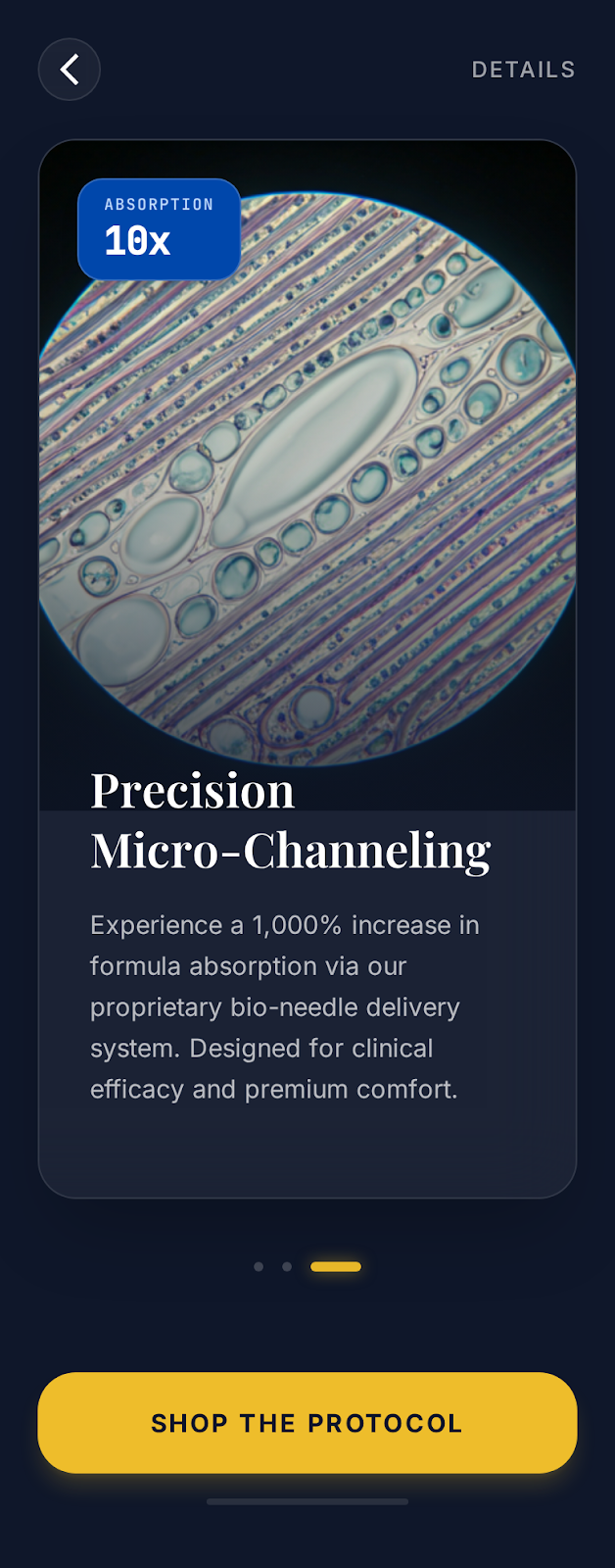 DETAILS

ABSORPTION
10x

Precision Micro-Channeling

Experience a 1,000% increase in formula absorption via our proprietary bio-needle delivery system. Designed for clinical efficacy and premium comfort.

SHOP THE PROTOCOL